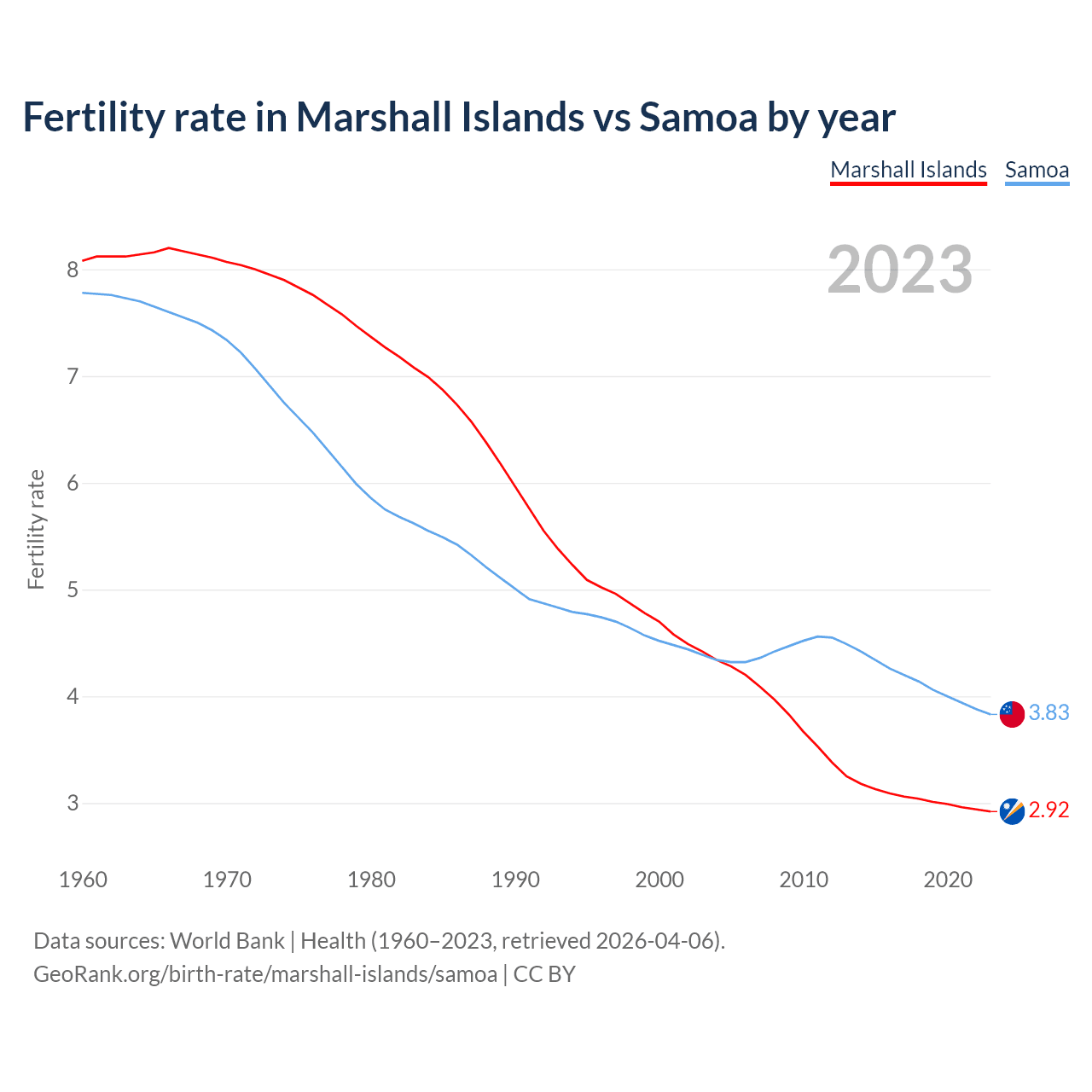 Fertility rate in Marshall Islands vs Samoa by year

Marshall Islands Samoa

2023

Fertility rate

8
7
6
5
4
3

3.83
2.92

1960 1970 1980 1990 2000 2010 2020

Data sources: World Bank | Health (1960–2023, retrieved 2026-04-06).
GeoRank.org/birth-rate/marshall-islands/samoa | CC BY